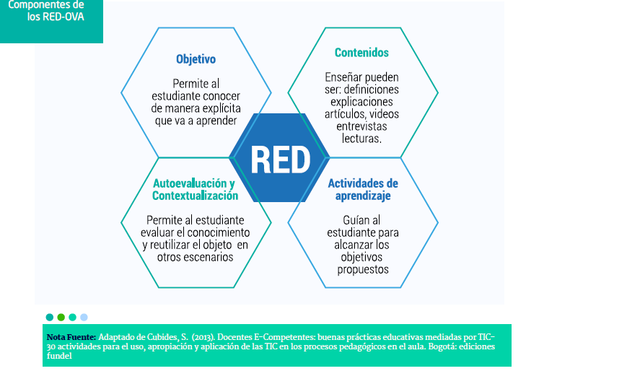 Componentes de los RED-OVA

Objetivo

Permite al estudiante conocer de manera explícita que va a aprender

Contenidos

Enseñar pueden ser: definiciones explicaciones artículos, videos entrevistas lecturas.

RED

Autoevaluación y Contextualización

Permite al estudiante evaluar el conocimiento y reutilizar el objeto en otros escenarios

Actividades de aprendizaje

Guían al estudiante para alcanzar los objetivos propuestos

Nota Fuente: Adaptado de Cubides, S. (2013). Docentes E-Competentes: buenas prácticas educativas mediadas por TIC-30 actividades para el uso, apropiación y aplicación de las TIC en los procesos pedagógicos en el aula. Bogotá: ediciones fundel